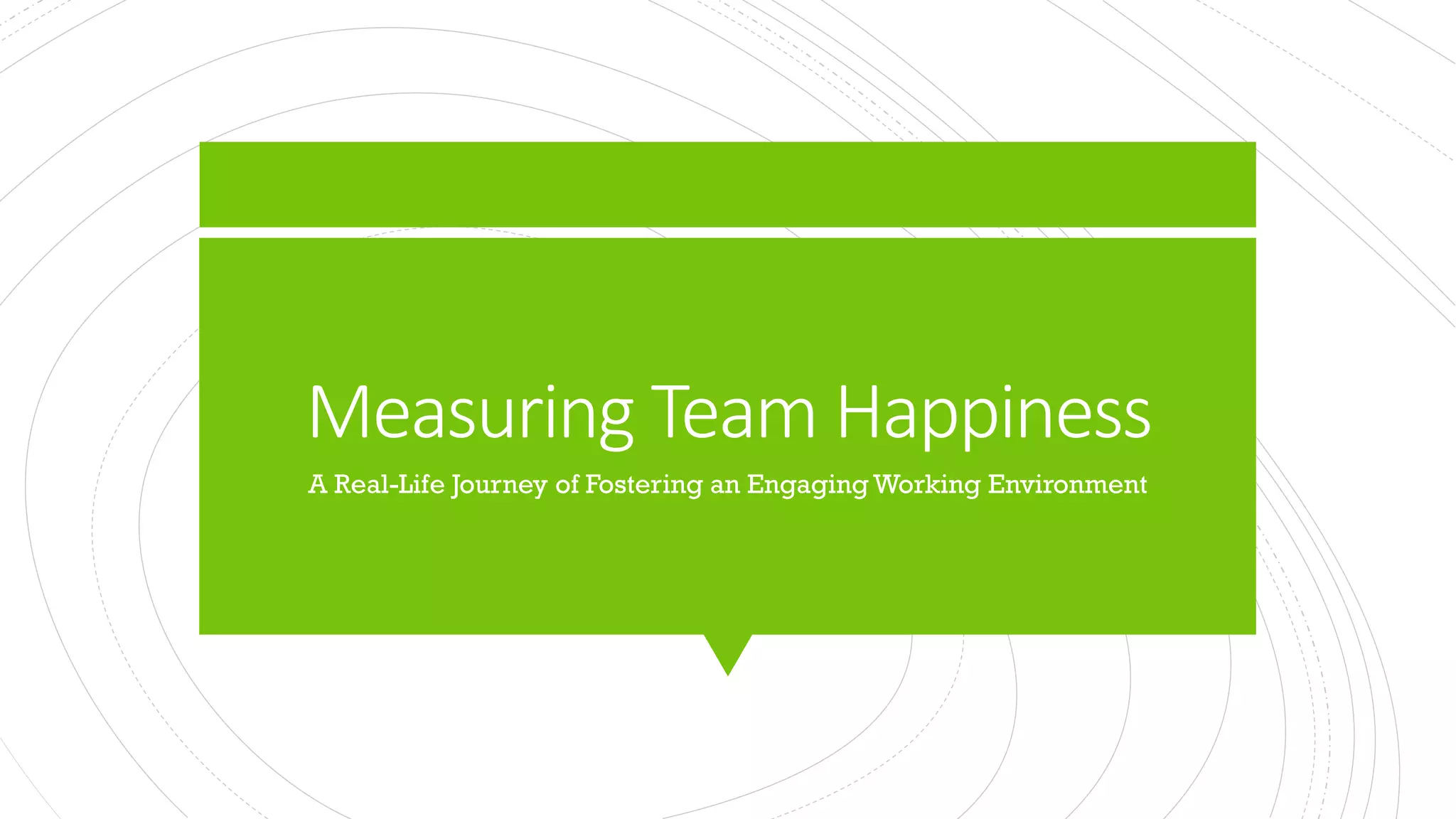 Measuring Team Happiness

A Real-Life Journey of Fostering an Engaging Working Environment